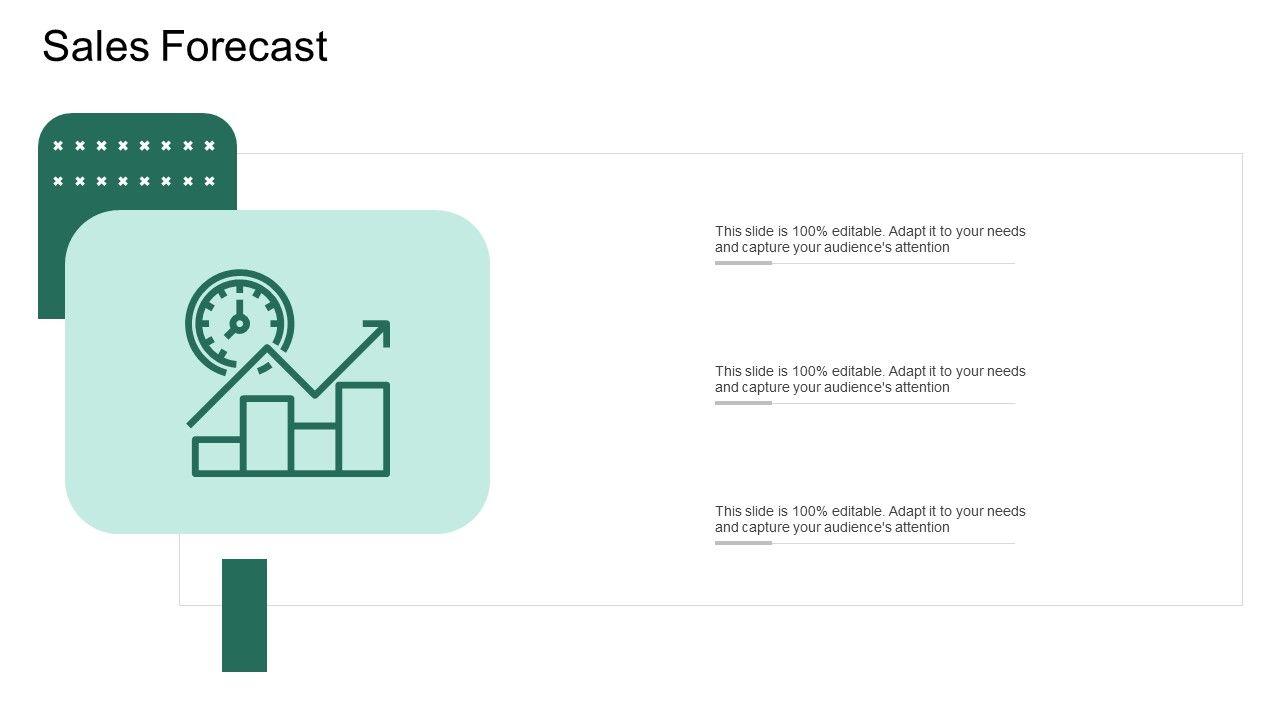 Sales Forecast

This slide is 100% editable. Adapt it to your needs and capture your audience's attention

This slide is 100% editable. Adapt it to your needs and capture your audience's attention

This slide is 100% editable. Adapt it to your needs and capture your audience's attention